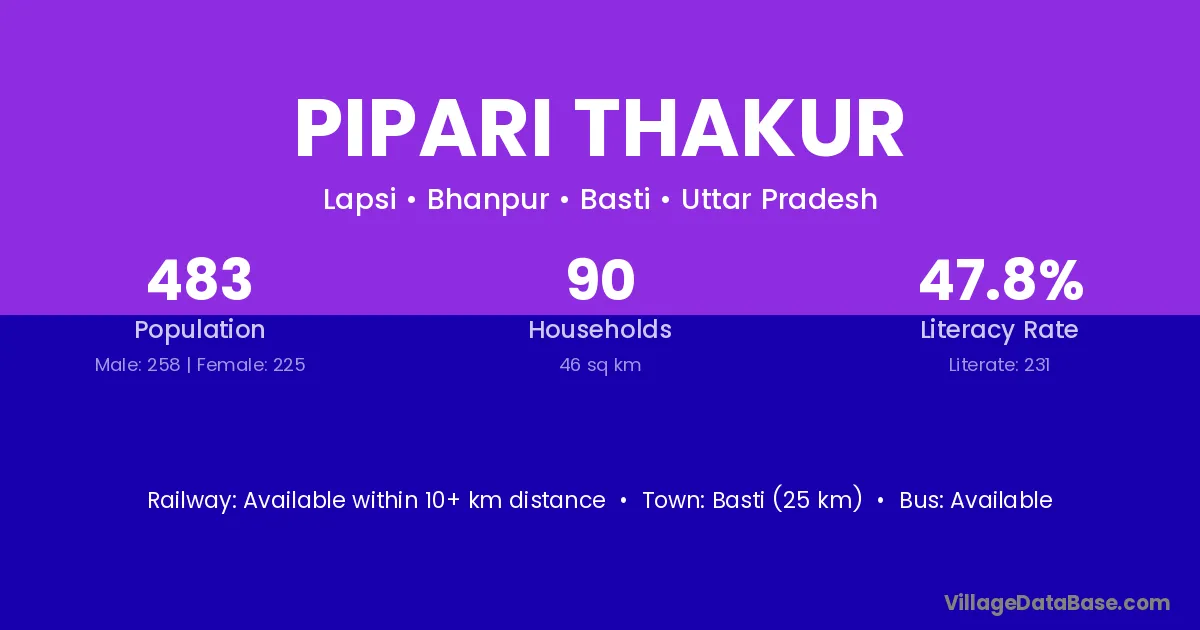 PIPARI THAKUR

Lapsi • Bhanpur • Basti • Uttar Pradesh

483
Population
Male: 258 | Female: 225

90
Households
46 sq km

47.8%
Literacy Rate
Literate: 231

Railway: Available within 10+ km distance • Town: Basti (25 km) • Bus: Available

VillageDataBase.com